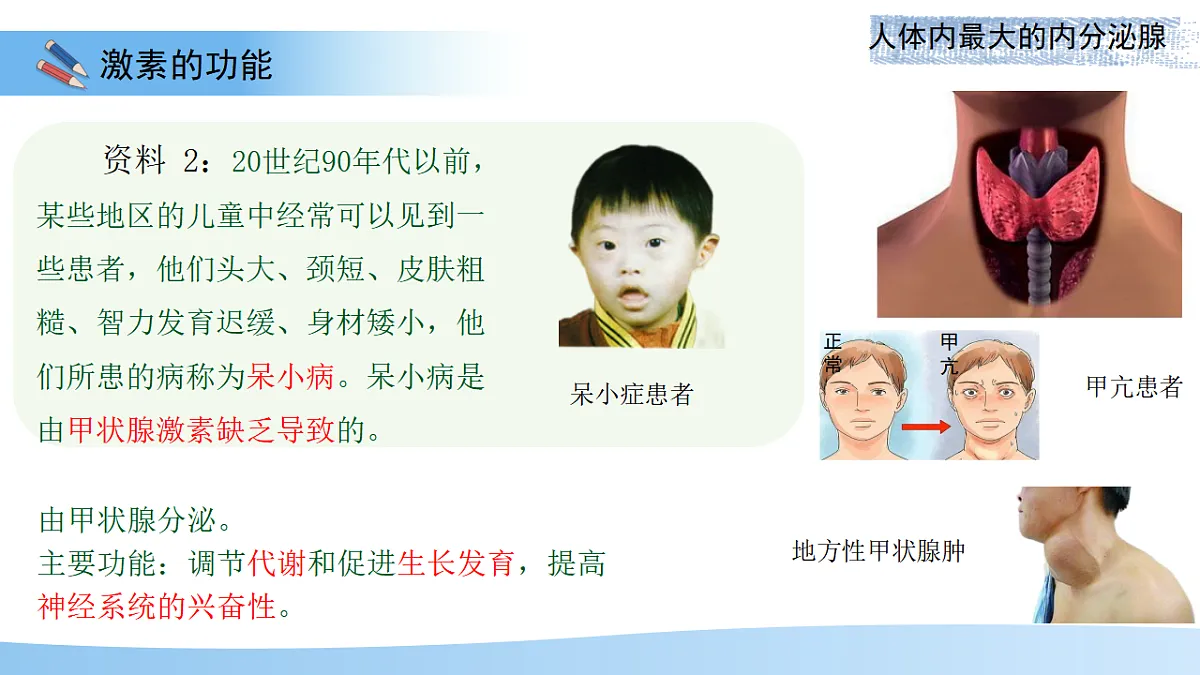 激素的功能

人体内最大的内分泌腺

资料 2：20世纪90年代以前，某些地区的儿童中经常可以见到一些患者，他们头大、颈短、皮肤粗糙、智力发育迟缓、身材矮小，他们所患的病称为呆小病。呆小病是由甲状腺激素缺乏导致的。

呆小症患者

正常

甲亢

甲亢患者

由甲状腺分泌。
主要功能：调节代谢和促进生长发育，提高神经系统的兴奋性。

地方性甲状腺肿